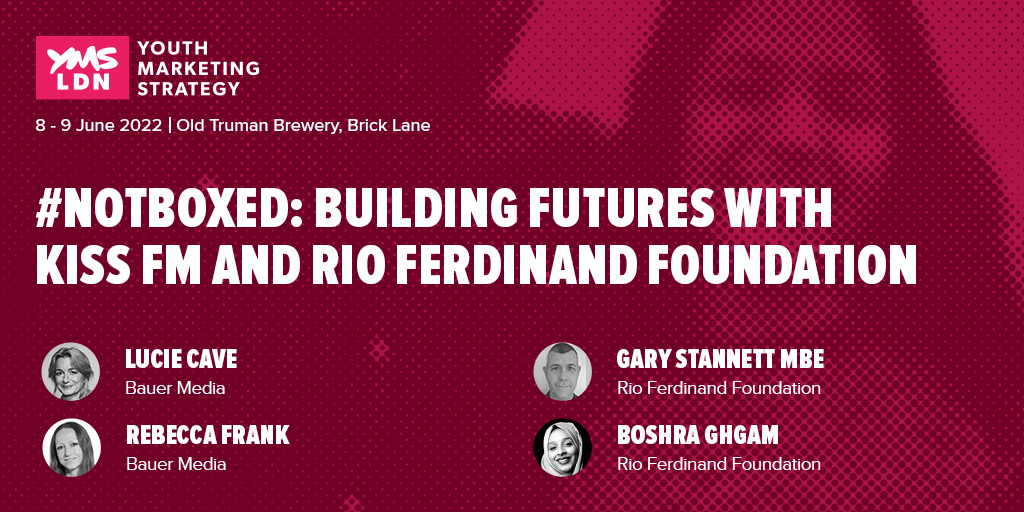 YMS LDN YOUTH MARKETING STRATEGY

8 - 9 June 2022 | Old Truman Brewery, Brick Lane

#NOTBOXED: BUILDING FUTURES WITH KISS FM AND RIO FERDINAND FOUNDATION

LUCIE CAVE
Bauer Media

REBECCA FRANK
Bauer Media

GARY STANNETT MBE
Rio Ferdinand Foundation

BOSHRA GHGAM
Rio Ferdinand Foundation